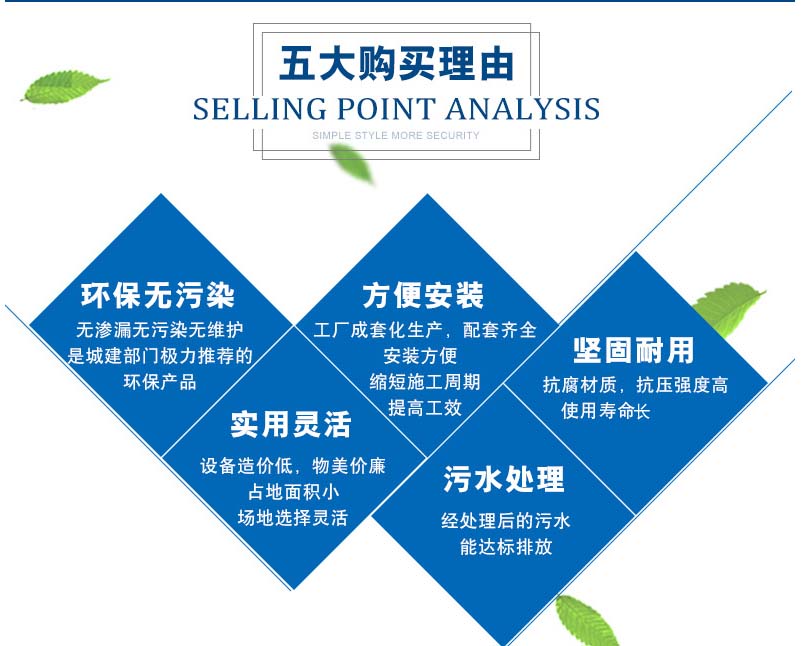 五大购买理由
SELLING POINT ANALYSIS
SIMPLE STYLE MORE SECURITY

环保无污染
无渗漏无污染无维护
是城建部门极力推荐的
环保产品

方便安装
工厂成套化生产，配套齐全
安装方便
缩短施工周期
提高工效

坚固耐用
抗腐材质，抗压强度高
使用寿命长

实用灵活
设备造价低，物美价廉
占地面积小
场地选择灵活

污水处理
经处理后的污水
能达标排放